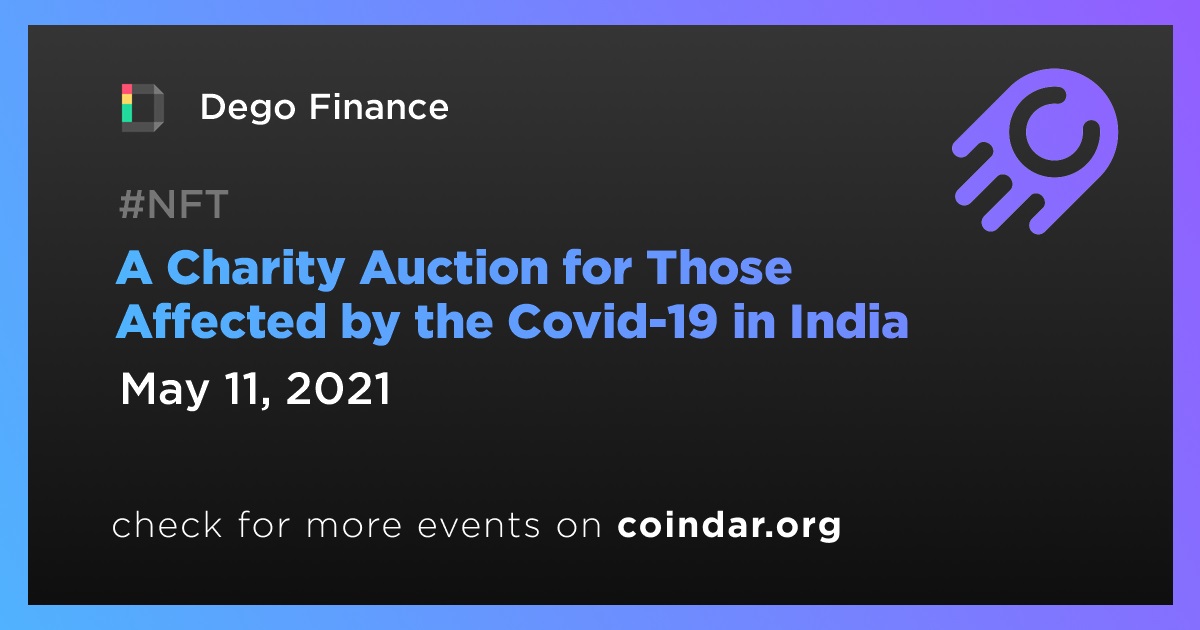 Dego Finance

#NFT

A Charity Auction for Those Affected by the Covid-19 in India

May 11, 2021

check for more events on coindar.org